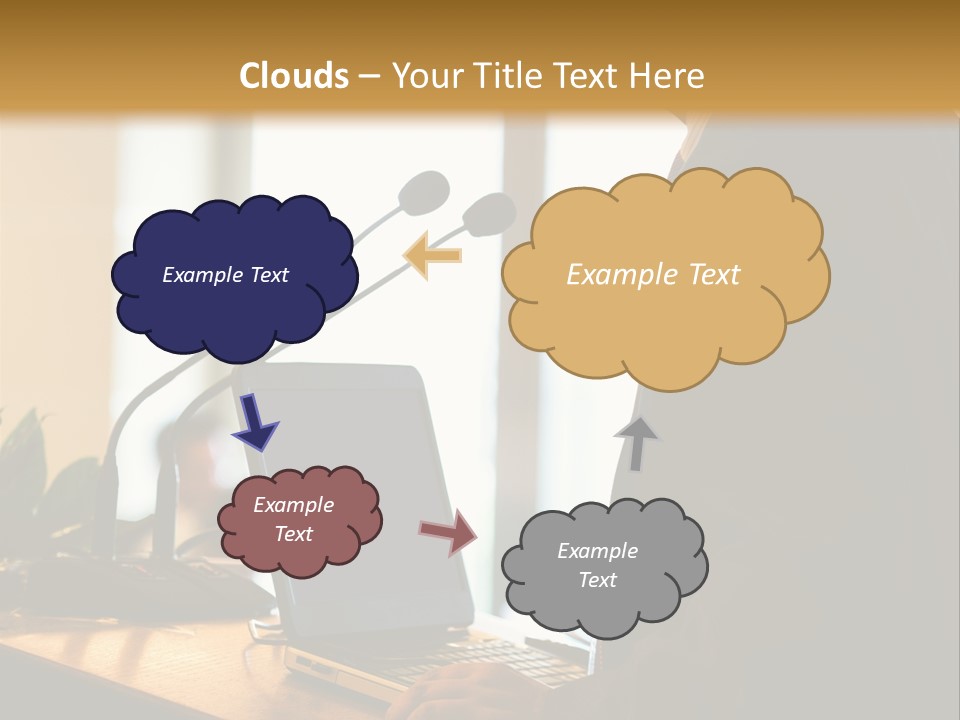 Clouds – Your Title Text Here

Example Text

Example Text

Example Text

Example Text